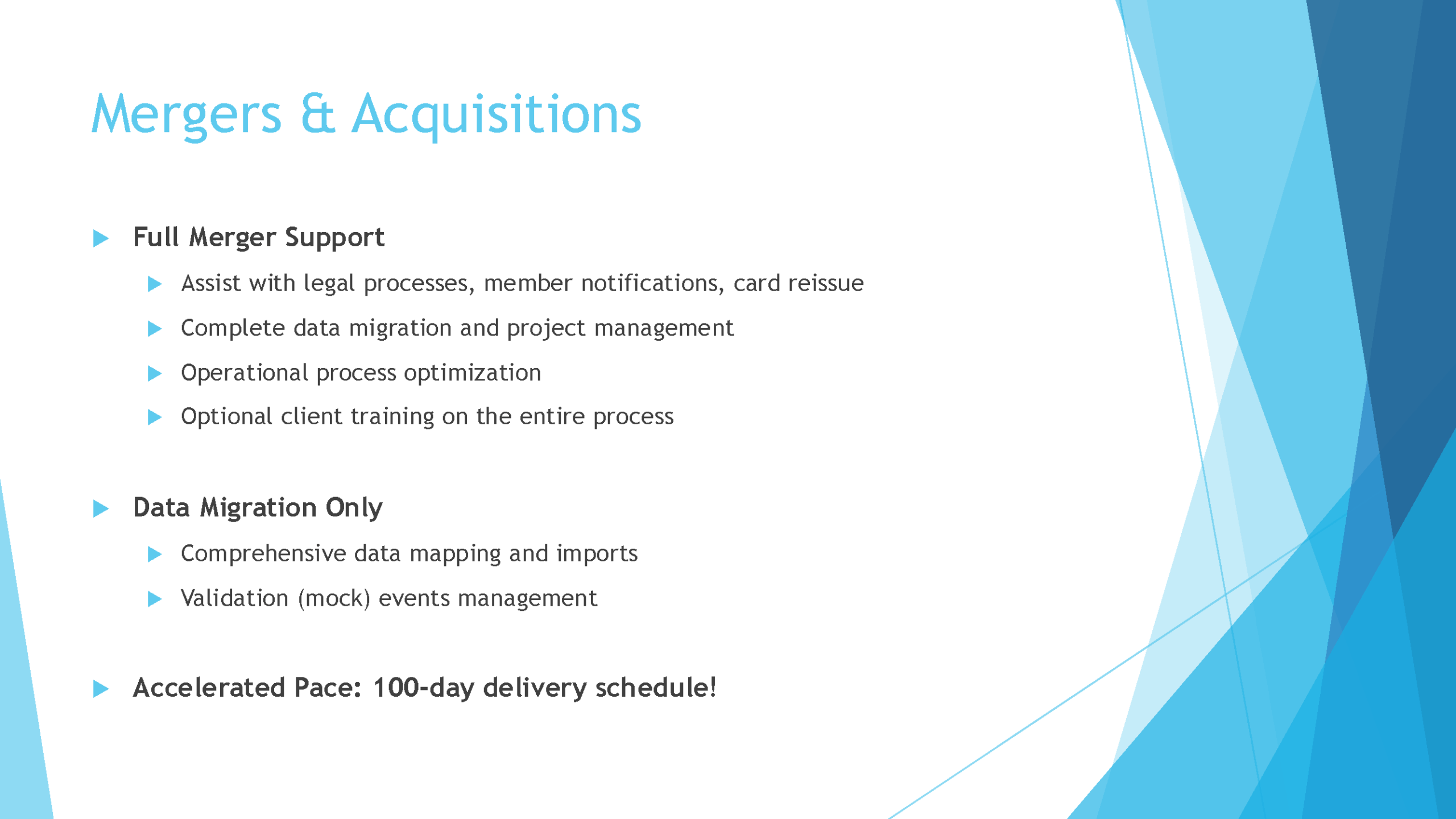 Mergers & Acquisitions

Full Merger Support

Assist with legal processes, member notifications, card reissue

Complete data migration and project management

Operational process optimization

Optional client training on the entire process

Data Migration Only

Comprehensive data mapping and imports

Validation (mock) events management

Accelerated Pace: 100-day delivery schedule!